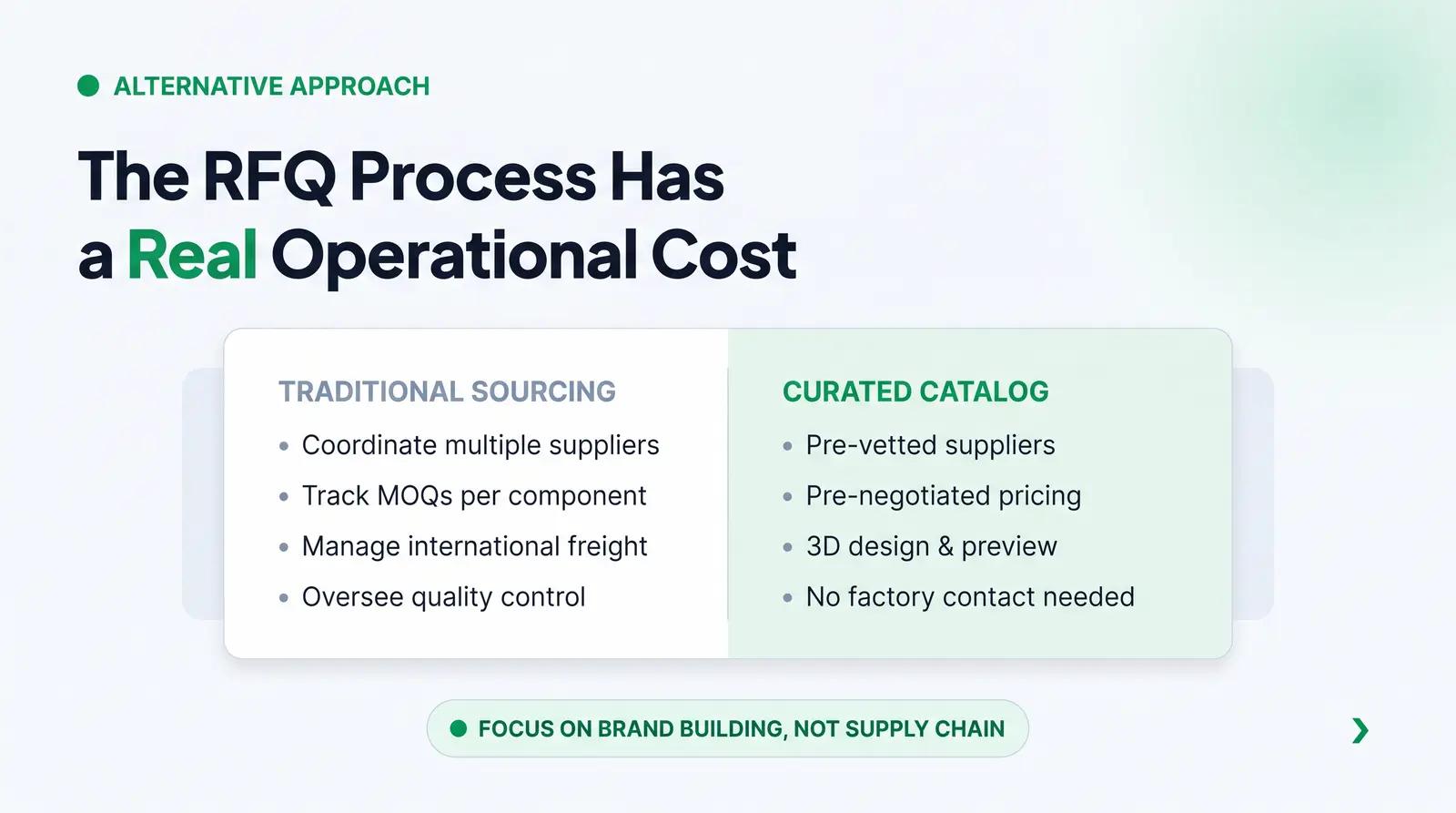 ALTERNATIVE APPROACH

The RFQ Process Has a Real Operational Cost

TRADITIONAL SOURCING
• Coordinate multiple suppliers
• Track MOQs per component
• Manage international freight
• Oversee quality control

CURATED CATALOG
• Pre-vetted suppliers
• Pre-negotiated pricing
• 3D design & preview
• No factory contact needed

FOCUS ON BRAND BUILDING, NOT SUPPLY CHAIN

›